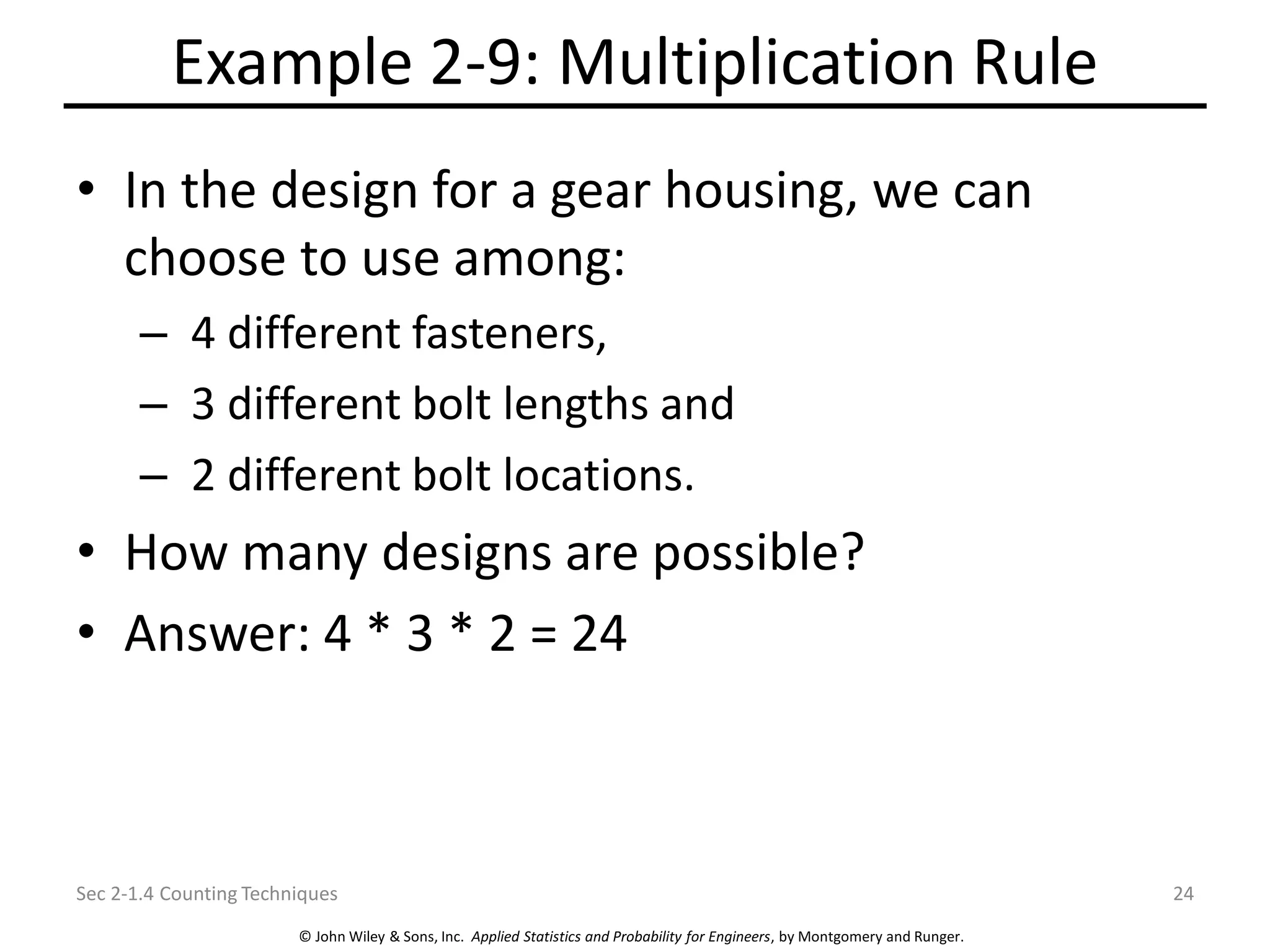 Example 2-9: Multiplication Rule

• In the design for a gear housing, we can choose to use among:
– 4 different fasteners,
– 3 different bolt lengths and
– 2 different bolt locations.
• How many designs are possible?
• Answer: 4 * 3 * 2 = 24

Sec 2-1.4 Counting Techniques

24

© John Wiley & Sons, Inc. Applied Statistics and Probability for Engineers, by Montgomery and Runger.